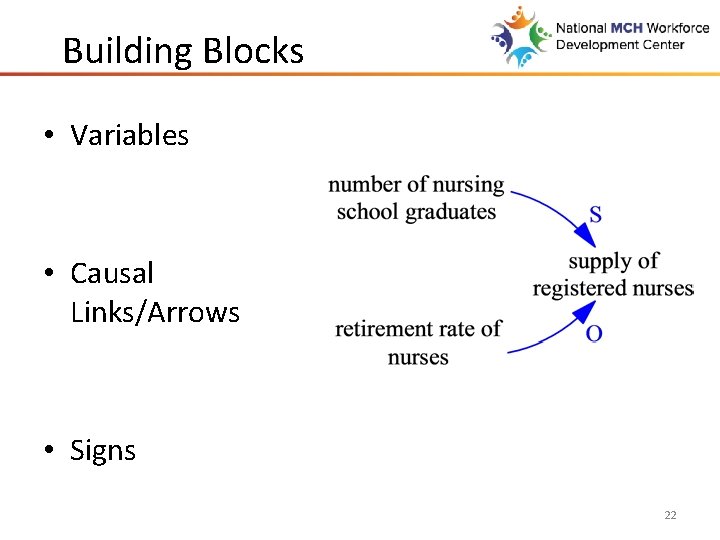 Building Blocks

National MCH Workforce Development Center

• Variables

• Causal Links/Arrows

• Signs

number of nursing school graduates

S

supply of registered nurses

retirement rate of nurses

O

22